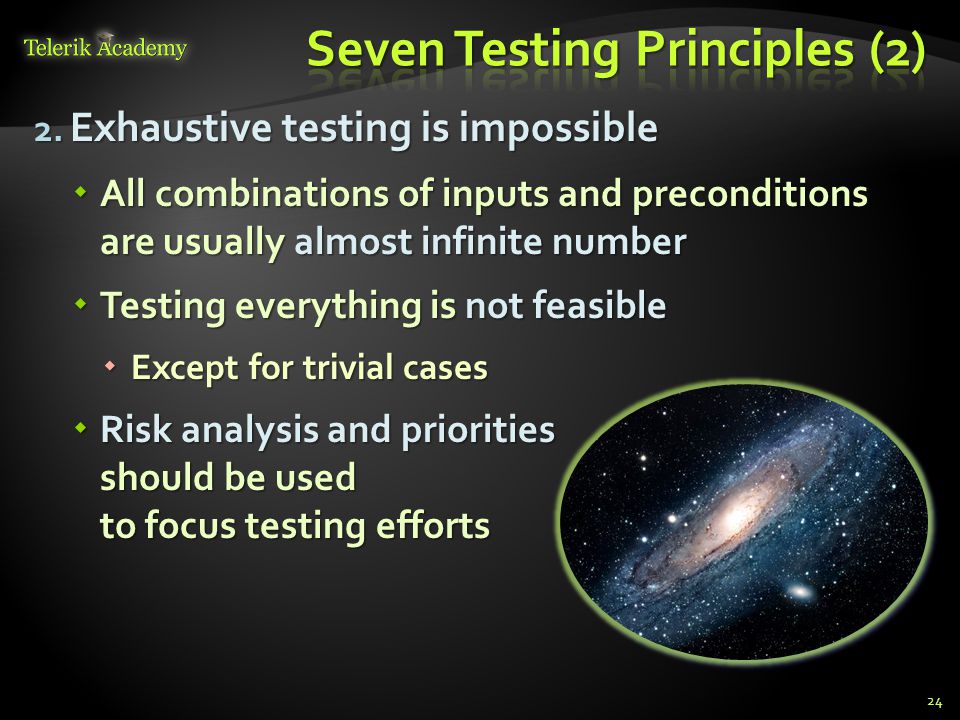 Telerik Academy

Seven Testing Principles (2)

2. Exhaustive testing is impossible

All combinations of inputs and preconditions are usually almost infinite number

Testing everything is not feasible

Except for trivial cases

Risk analysis and priorities should be used to focus testing efforts

24